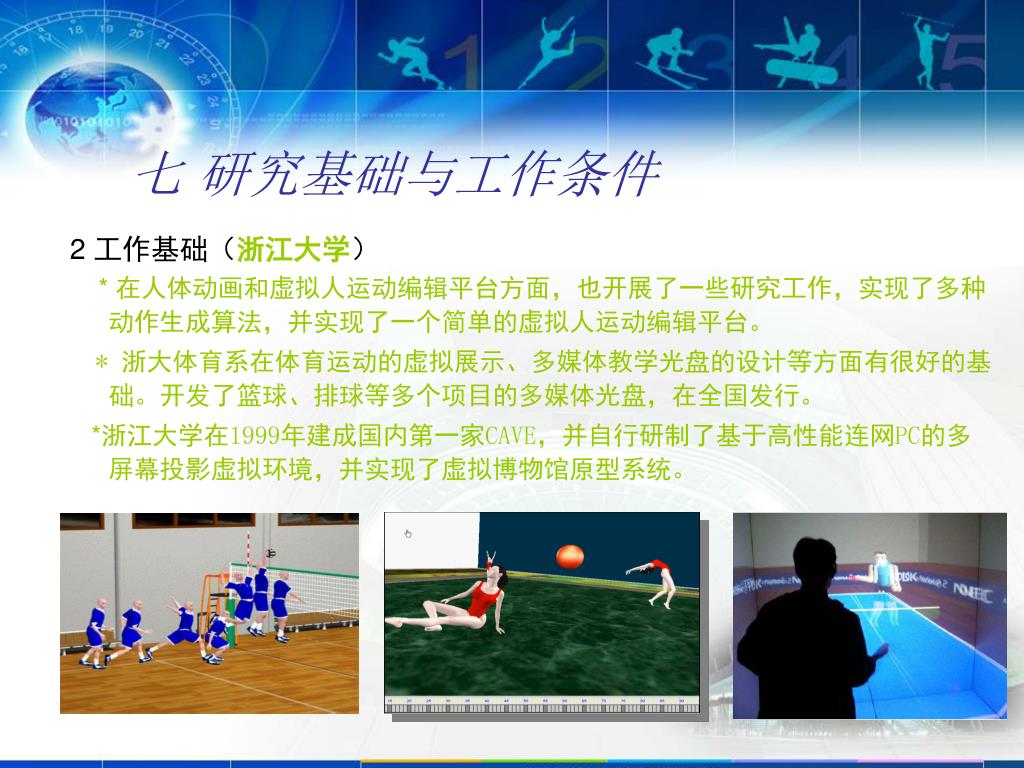 七 研究基础与工作条件

2 工作基础（浙江大学）

* 在人体动画和虚拟人运动编辑平台方面，也开展了一些研究工作，实现了多种动作生成算法，并实现了一个简单的虚拟人运动编辑平台。

＊ 浙大体育系在体育运动的虚拟展示、多媒体教学光盘的设计等方面有很好的基础。开发了篮球、排球等多个项目的多媒体光盘，在全国发行。

*浙江大学在1999年建成国内第一家CAVE，并自行研制了基于高性能连网PC的多屏幕投影虚拟环境，并实现了虚拟博物馆原型系统。